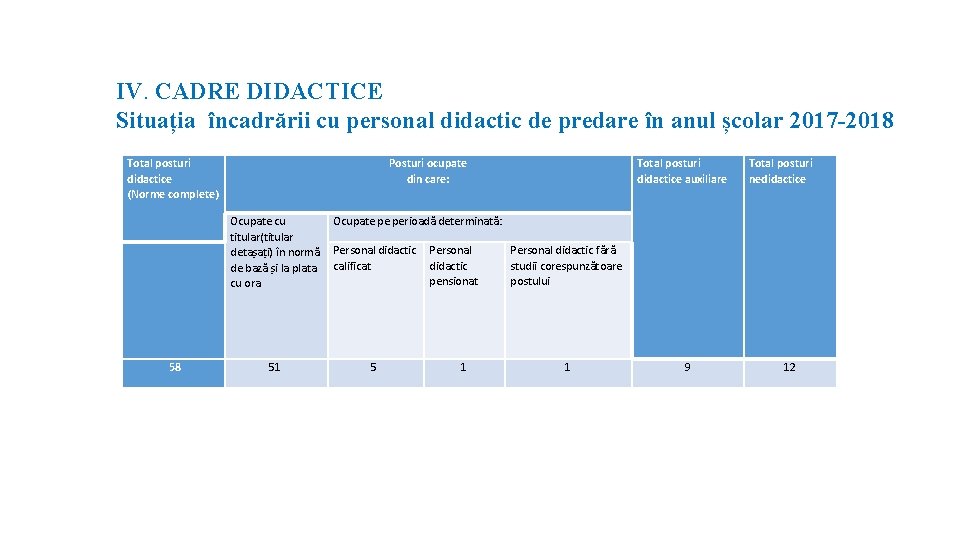 IV. CADRE DIDACTICE
Situația încadrării cu personal didactic de predare în anul școlar 2017-2018

| Total posturi didactice (Norme complete) | Posturi ocupate din care: | | | | Total posturi didactice auxiliare | Total posturi nedidactice |
|---|---|---|---|---|---|---|
| | Ocupate cu titular(titular detașați) în normă de bază și la plata cu ora | Ocupate pe perioadă determinată: | | | | |
| | | Personal didactic calificat | Personal didactic pensionat | Personal didactic fără studii corespunzătoare postului | | |
| 58 | 51 | 5 | 1 | 1 | 9 | 12 |